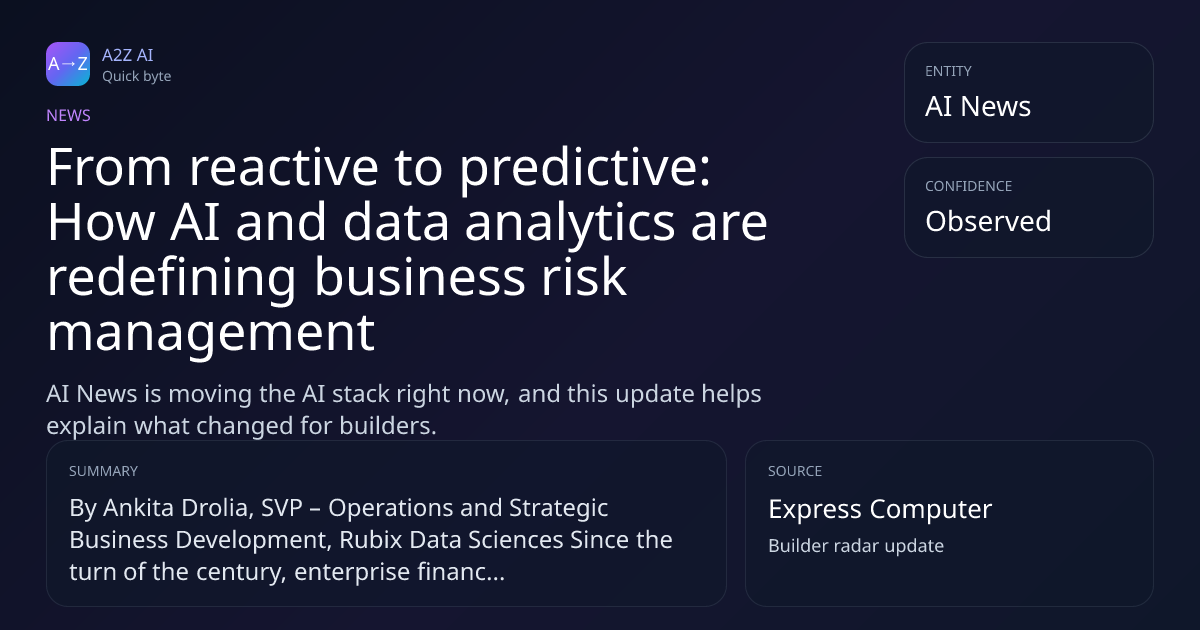 A→Z

A2Z AI
Quick byte

NEWS

From reactive to predictive: How AI and data analytics are redefining business risk management

AI News is moving the AI stack right now, and this update helps explain what changed for builders.

ENTITY
AI News

CONFIDENCE
Observed

SUMMARY
By Ankita Drolia, SVP – Operations and Strategic Business Development, Rubix Data Sciences Since the turn of the century, enterprise financ...

SOURCE
Express Computer
Builder radar update